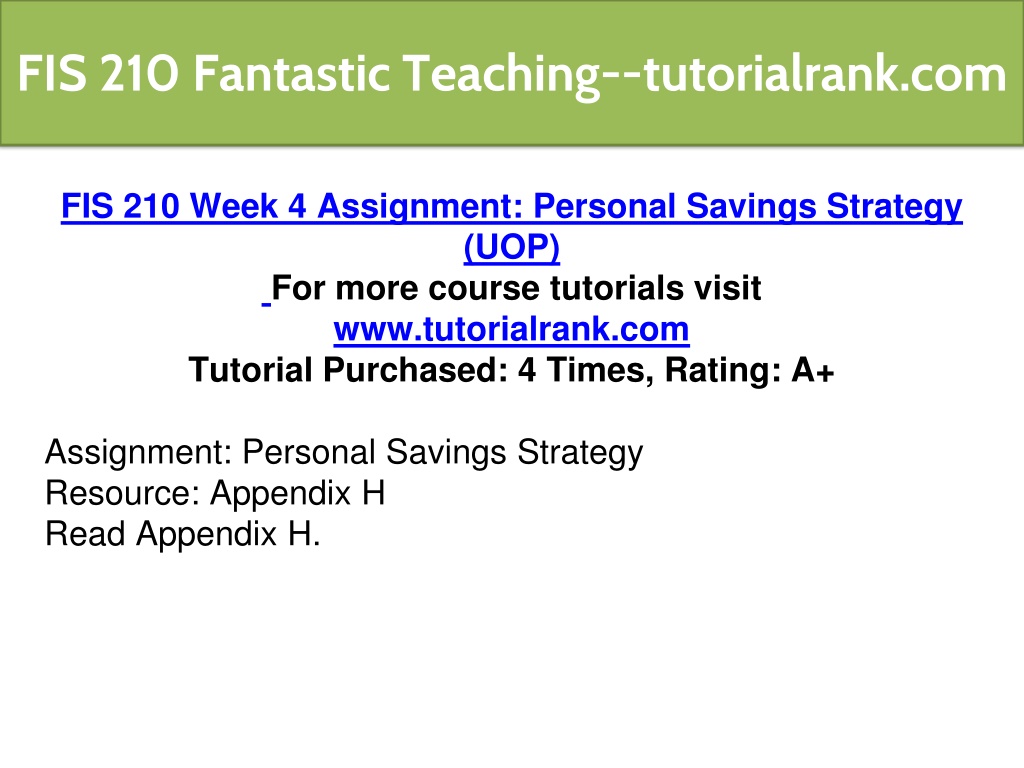 FIS 210 Fantastic Teaching--tutorialrank.com

FIS 210 Week 4 Assignment: Personal Savings Strategy (UOP)
For more course tutorials visit
www.tutorialrank.com
Tutorial Purchased: 4 Times, Rating: A+

Assignment: Personal Savings Strategy
Resource: Appendix H
Read Appendix H.